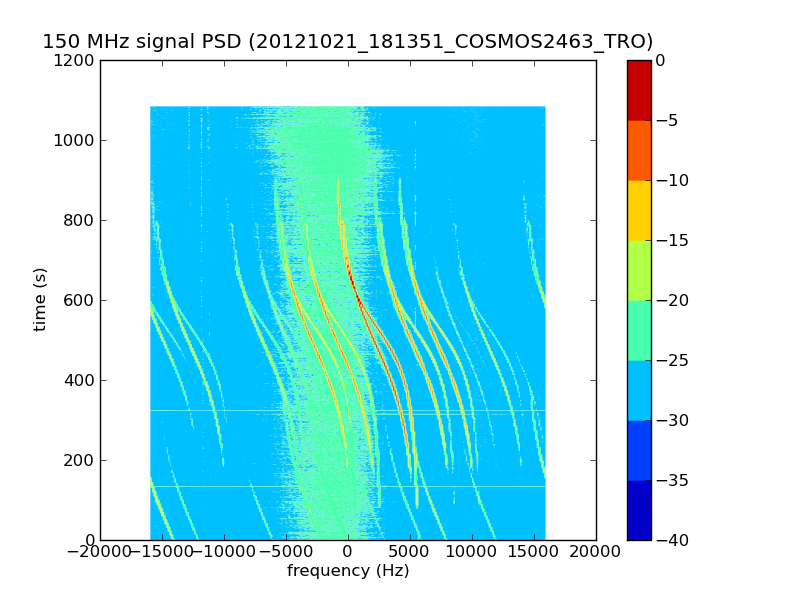 150 MHz signal PSD (20121021_181351_COSMOS2463_TRO)

1200
1000
800
600
400
200
0

time (s)

−20000 −15000 −10000 −5000 0 5000 10000 15000 20000
frequency (Hz)

0
−5
−10
−15
−20
−25
−30
−35
−40